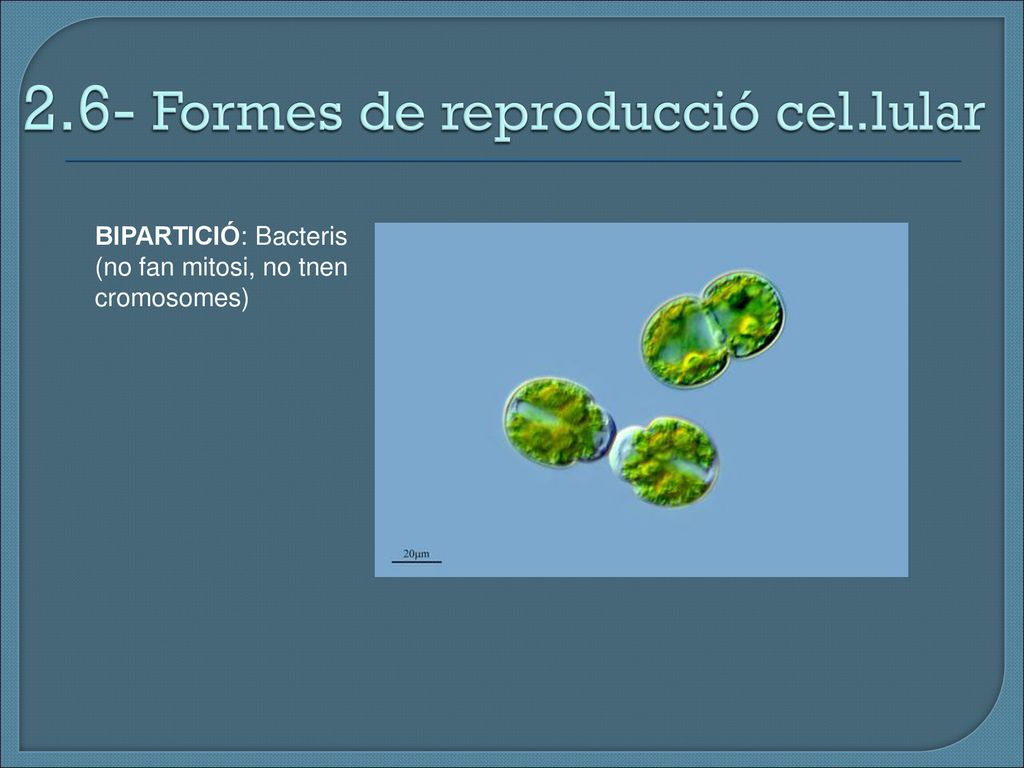 2.6- Formes de reproducció cel.lular

BIPARTICIÓ: Bacteris (no fan mitosi, no tnen cromosomes)

20μm